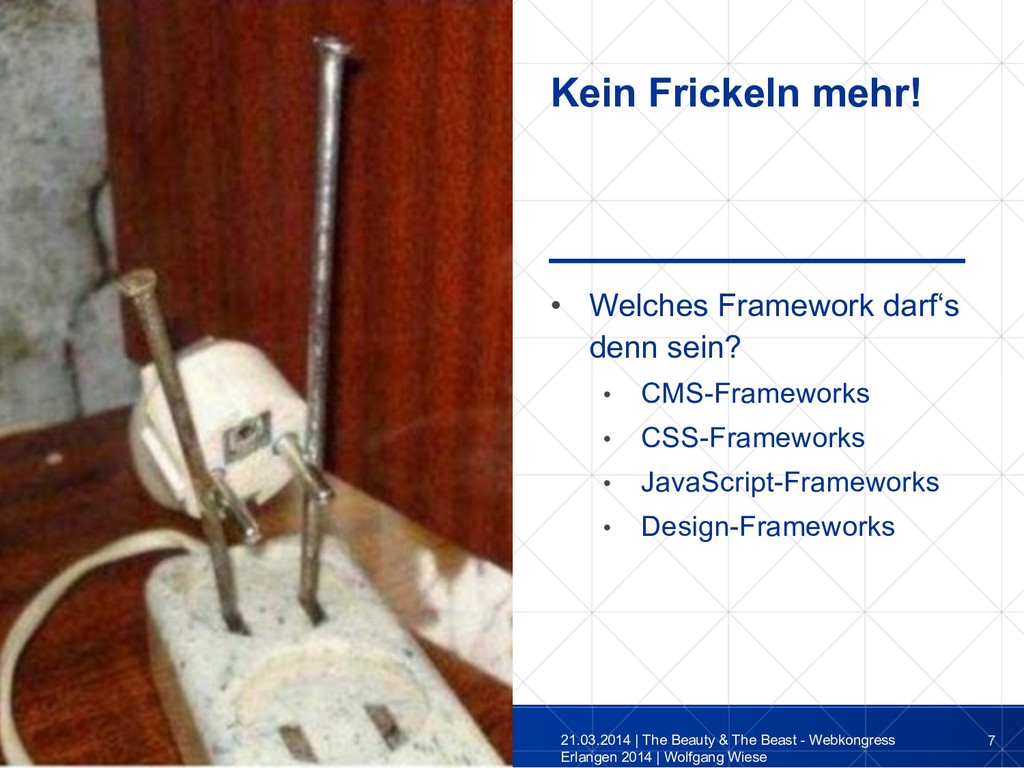 Kein Frickeln mehr!

• Welches Framework darf‘s denn sein?
  • CMS-Frameworks
  • CSS-Frameworks
  • JavaScript-Frameworks
  • Design-Frameworks

21.03.2014 | The Beauty & The Beast - Webkongress Erlangen 2014 | Wolfgang Wiese

7